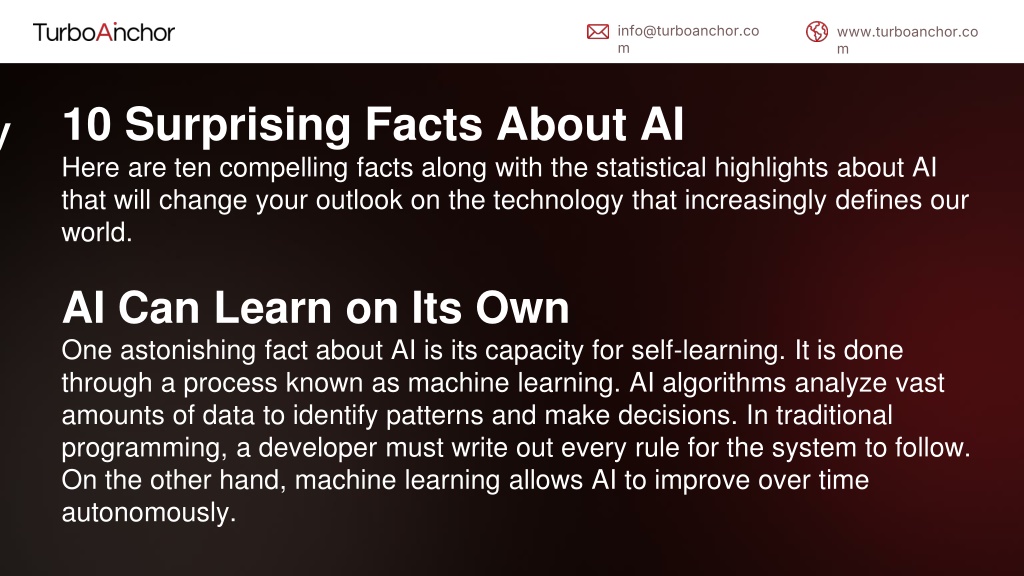 TurboAnchor

info@turboanchor.com

www.turboanchor.com

y

10 Surprising Facts About AI

Here are ten compelling facts along with the statistical highlights about AI that will change your outlook on the technology that increasingly defines our world.

AI Can Learn on Its Own

One astonishing fact about AI is its capacity for self-learning. It is done through a process known as machine learning. AI algorithms analyze vast amounts of data to identify patterns and make decisions. In traditional programming, a developer must write out every rule for the system to follow. On the other hand, machine learning allows AI to improve over time autonomously.